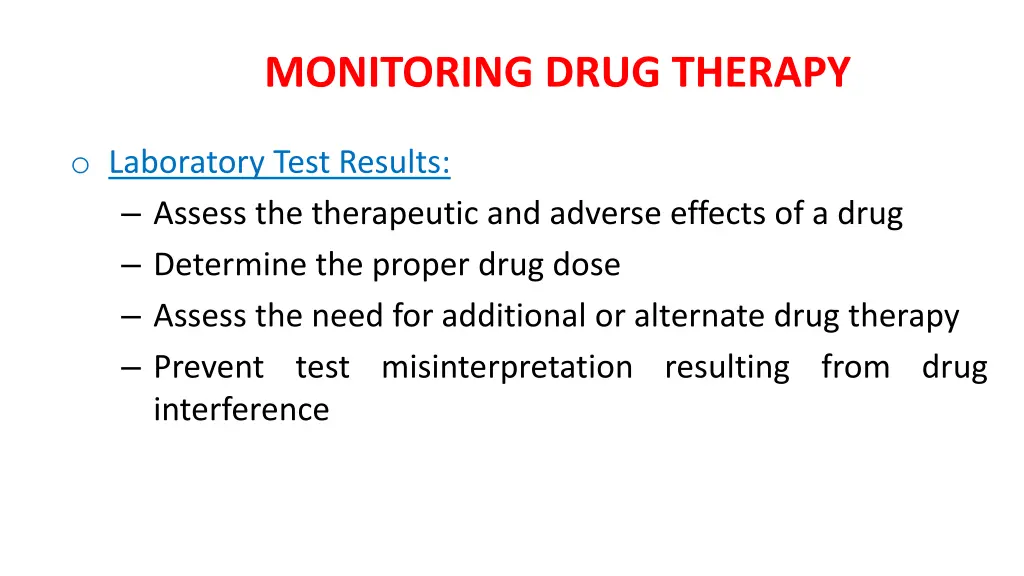 MONITORING DRUG THERAPY

o Laboratory Test Results:
– Assess the therapeutic and adverse effects of a drug
– Determine the proper drug dose
– Assess the need for additional or alternate drug therapy
– Prevent test misinterpretation resulting from drug interference